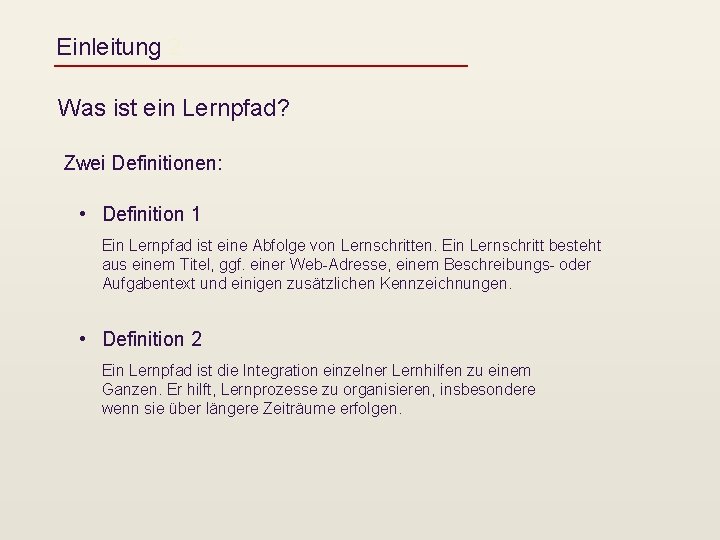 Einleitung

Was ist ein Lernpfad?

Zwei Definitionen:

• Definition 1

Ein Lernpfad ist eine Abfolge von Lernschritten. Ein Lernschritt besteht aus einem Titel, ggf. einer Web-Adresse, einem Beschreibungs- oder Aufgabentext und einigen zusätzlichen Kennzeichnungen.

• Definition 2

Ein Lernpfad ist die Integration einzelner Lernhilfen zu einem Ganzen. Er hilft, Lernprozesse zu organisieren, insbesondere wenn sie über längere Zeiträume erfolgen.